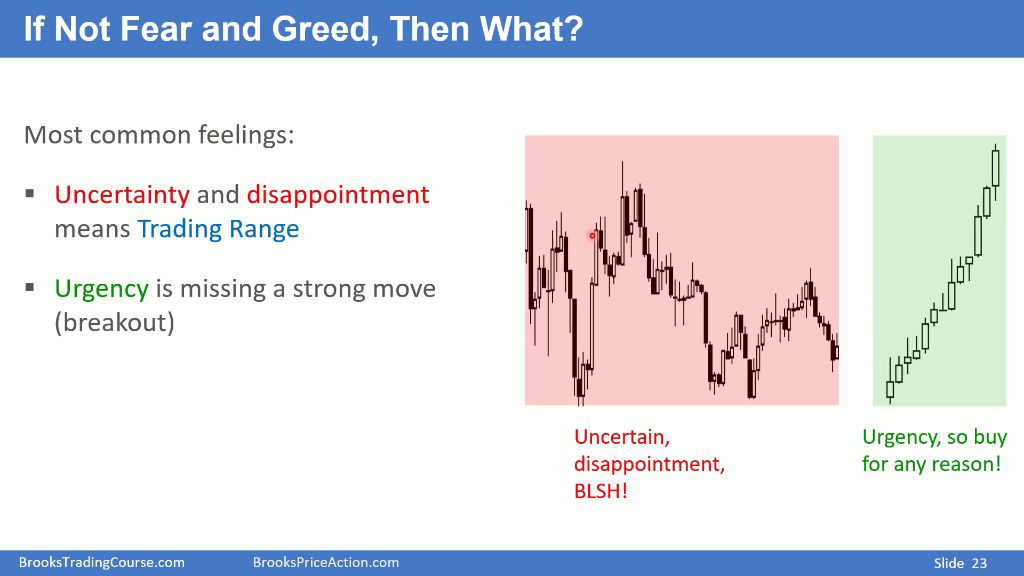 If Not Fear and Greed, Then What?

Most common feelings:

▪ Uncertainty and disappointment means Trading Range

▪ Urgency is missing a strong move (breakout)

Uncertain, disappointment, BLSH!

Urgency, so buy for any reason!

BrooksTradingCourse.com BrooksPriceAction.com Slide 23